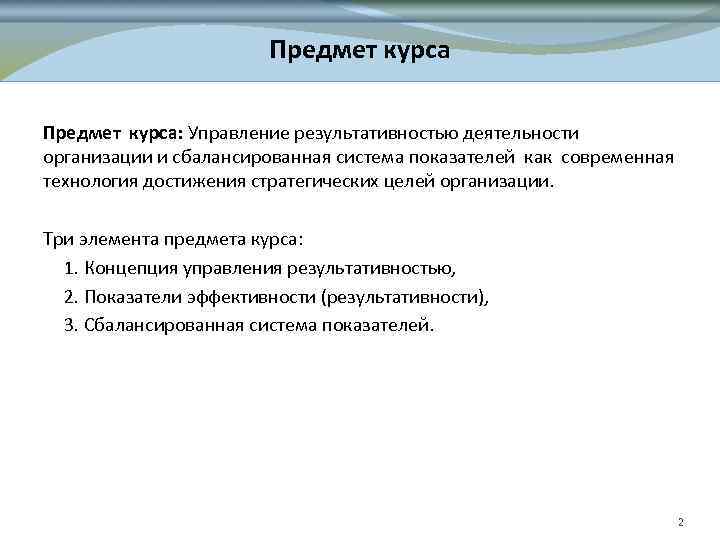 Предмет курса

Предмет курса: Управление результативностью деятельности организации и сбалансированная система показателей как современная технология достижения стратегических целей организации.

Три элемента предмета курса:
1. Концепция управления результативностью,
2. Показатели эффективности (результативности),
3. Сбалансированная система показателей.

2